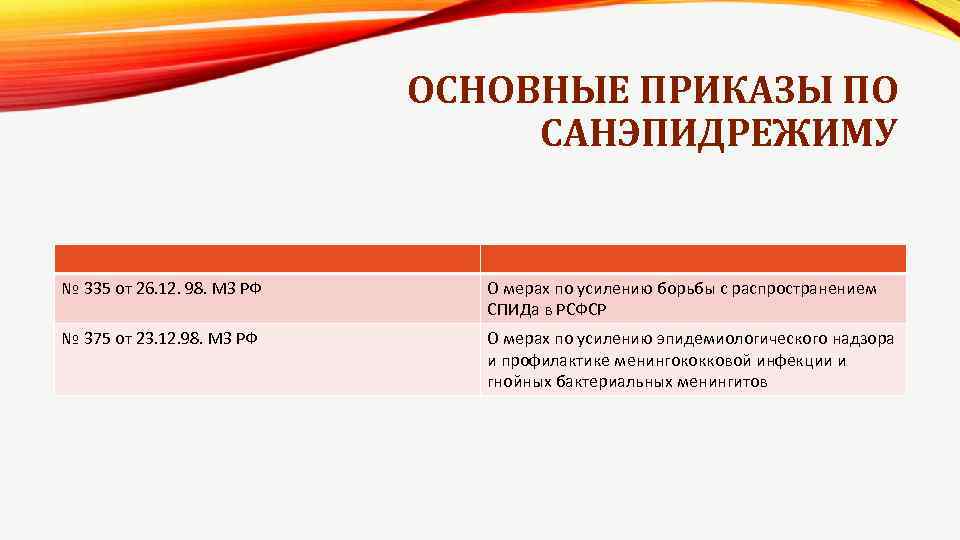 ОСНОВНЫЕ ПРИКАЗЫ ПО САНЭПИДРЕЖИМУ

| | |
|---|---|
| № 335 от 26.12. 98. МЗ РФ | О мерах по усилению борьбы с распространением СПИДа в РСФСР |
| № 375 от 23.12.98. МЗ РФ | О мерах по усилению эпидемиологического надзора и профилактике менингококковой инфекции и гнойных бактериальных менингитов |